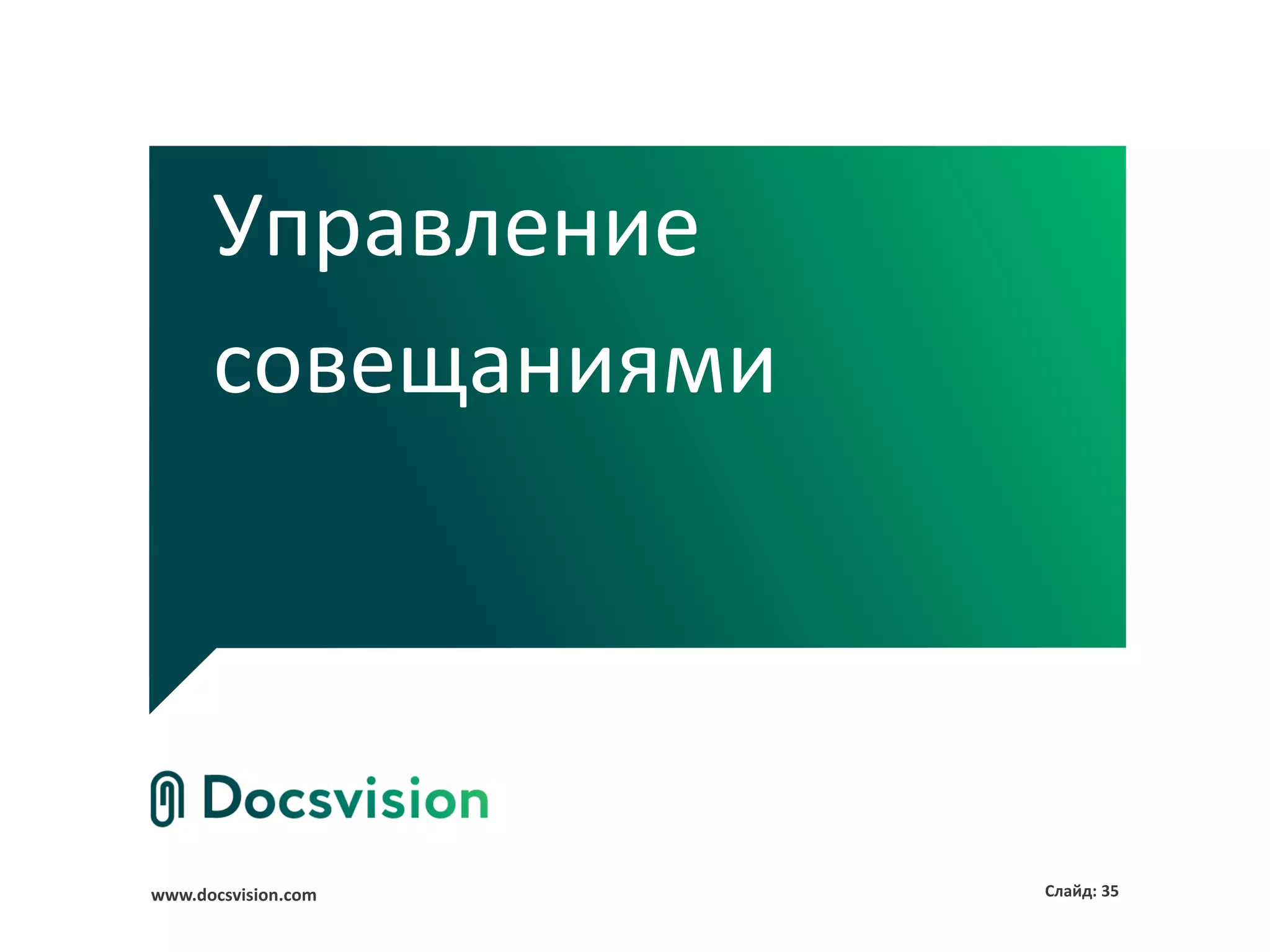 Управление совещаниями

Docsvision

www.docsvision.com

Слайд: 35